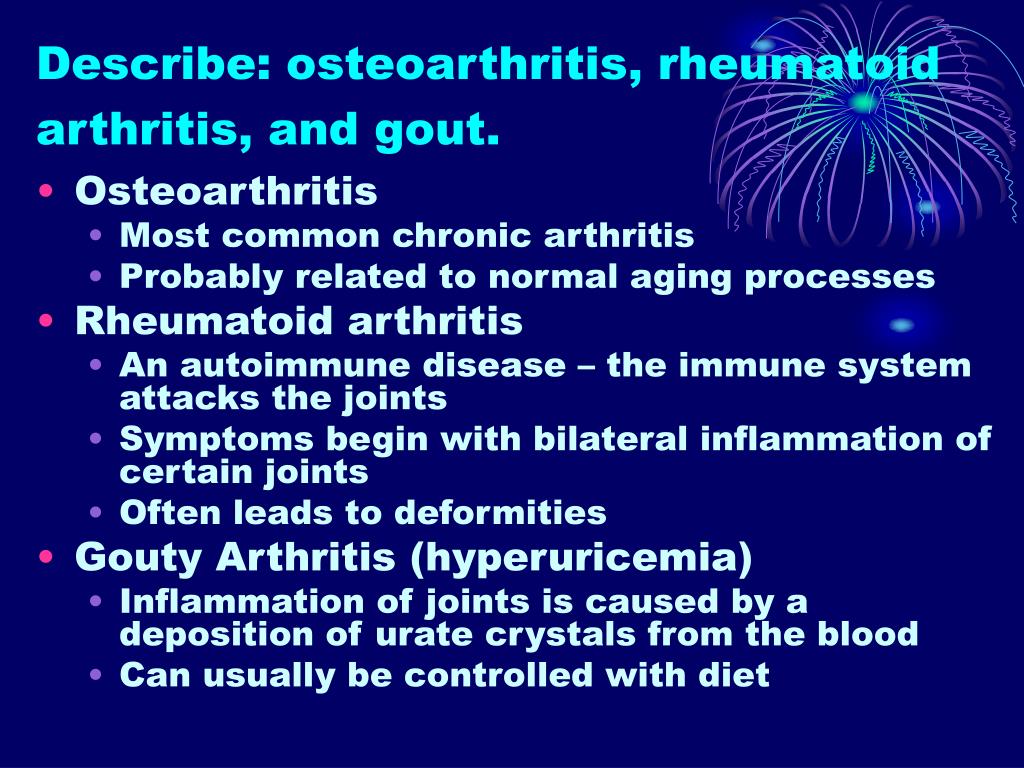 Describe: osteoarthritis, rheumatoid arthritis, and gout.

• Osteoarthritis
  • Most common chronic arthritis
  • Probably related to normal aging processes
• Rheumatoid arthritis
  • An autoimmune disease – the immune system attacks the joints
  • Symptoms begin with bilateral inflammation of certain joints
  • Often leads to deformities
• Gouty Arthritis (hyperuricemia)
  • Inflammation of joints is caused by a deposition of urate crystals from the blood
  • Can usually be controlled with diet